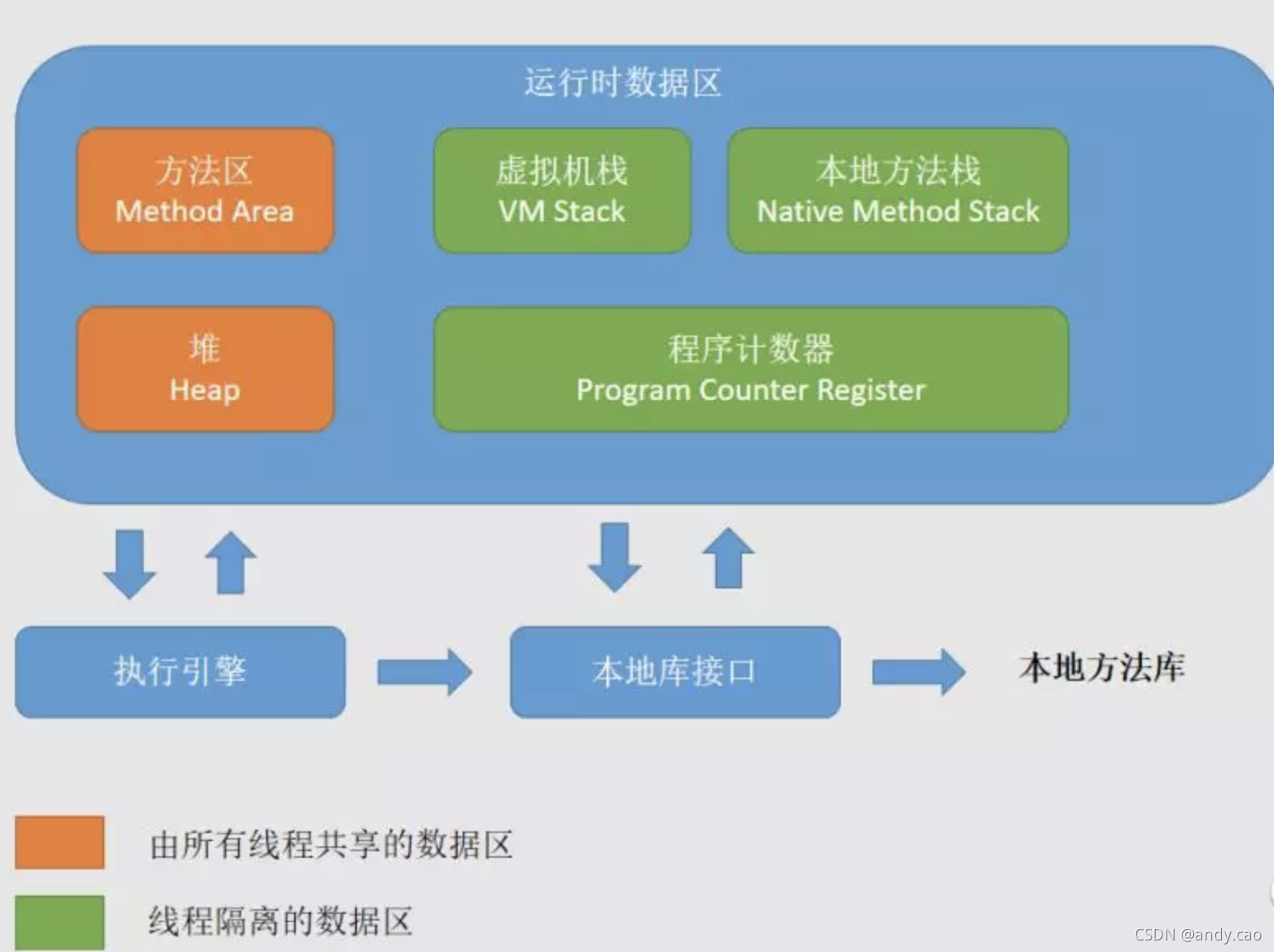 运行时数据区

方法区
Method Area

虚拟机栈
VM Stack

本地方法栈
Native Method Stack

堆
Heap

程序计数器
Program Counter Register

执行引擎

本地库接口

本地方法库

由所有线程共享的数据区

线程隔离的数据区

CSDN @andy.cao